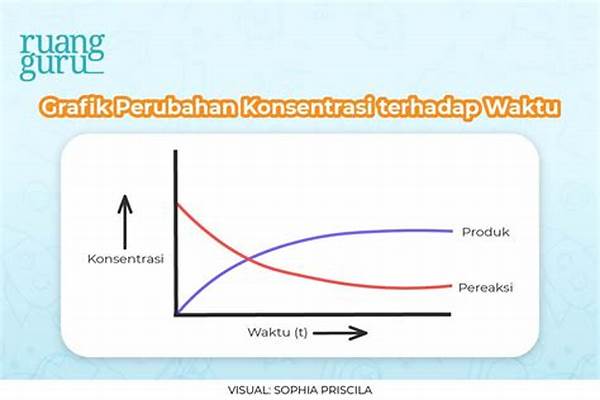 ruang guru

Grafik Perubahan Konsentrasi terhadap Waktu

Konsentrasi

Produk

Pereaksi

Waktu (t)

VISUAL: SOPHIA PRISCILA